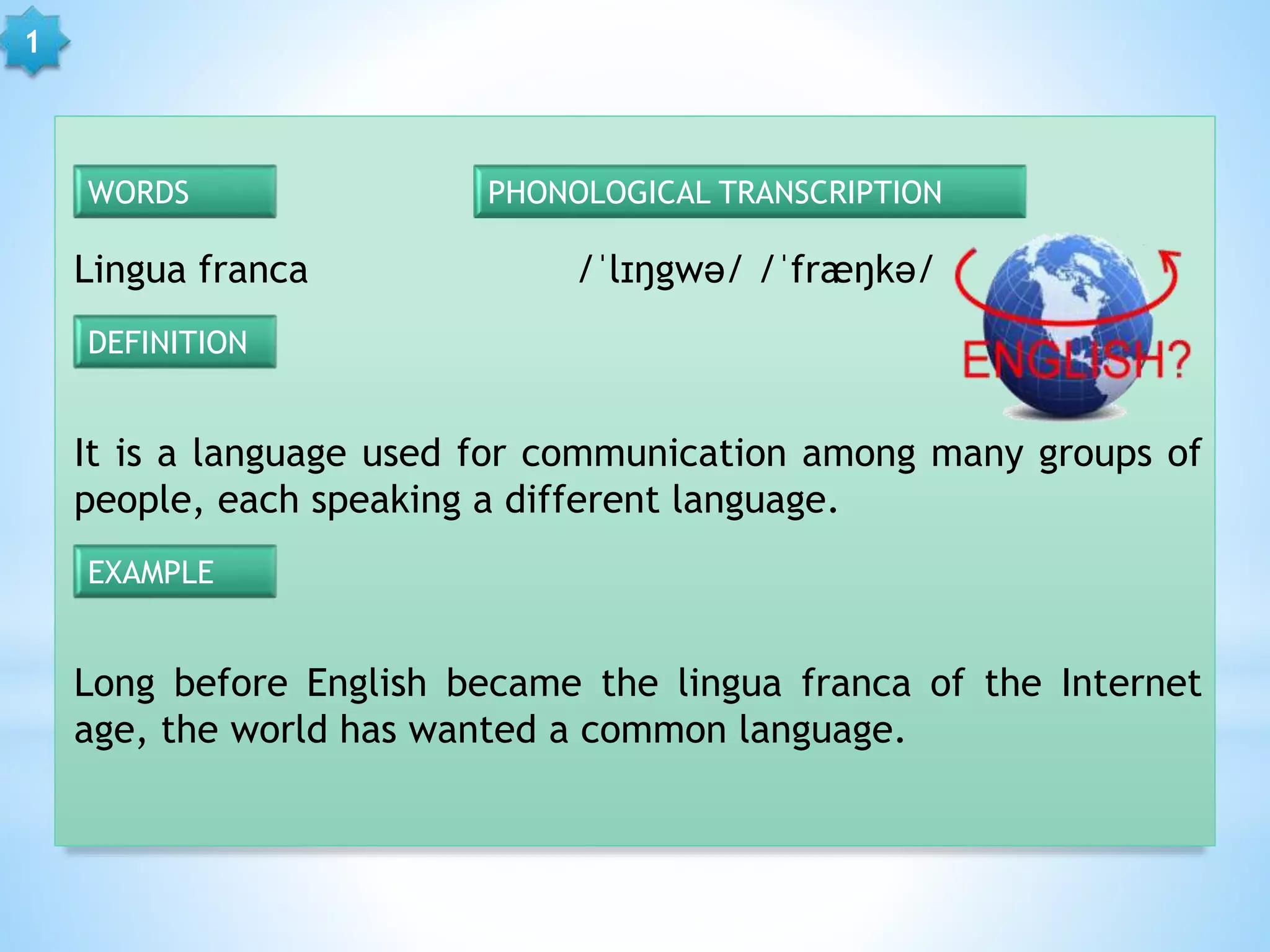 1

WORDS

PHONOLOGICAL TRANSCRIPTION

Lingua franca

/ˈlɪŋgwə/ /ˈfræŋkə/

ENGLISH?

DEFINITION

It is a language used for communication among many groups of people, each speaking a different language.

EXAMPLE

Long before English became the lingua franca of the Internet age, the world has wanted a common language.